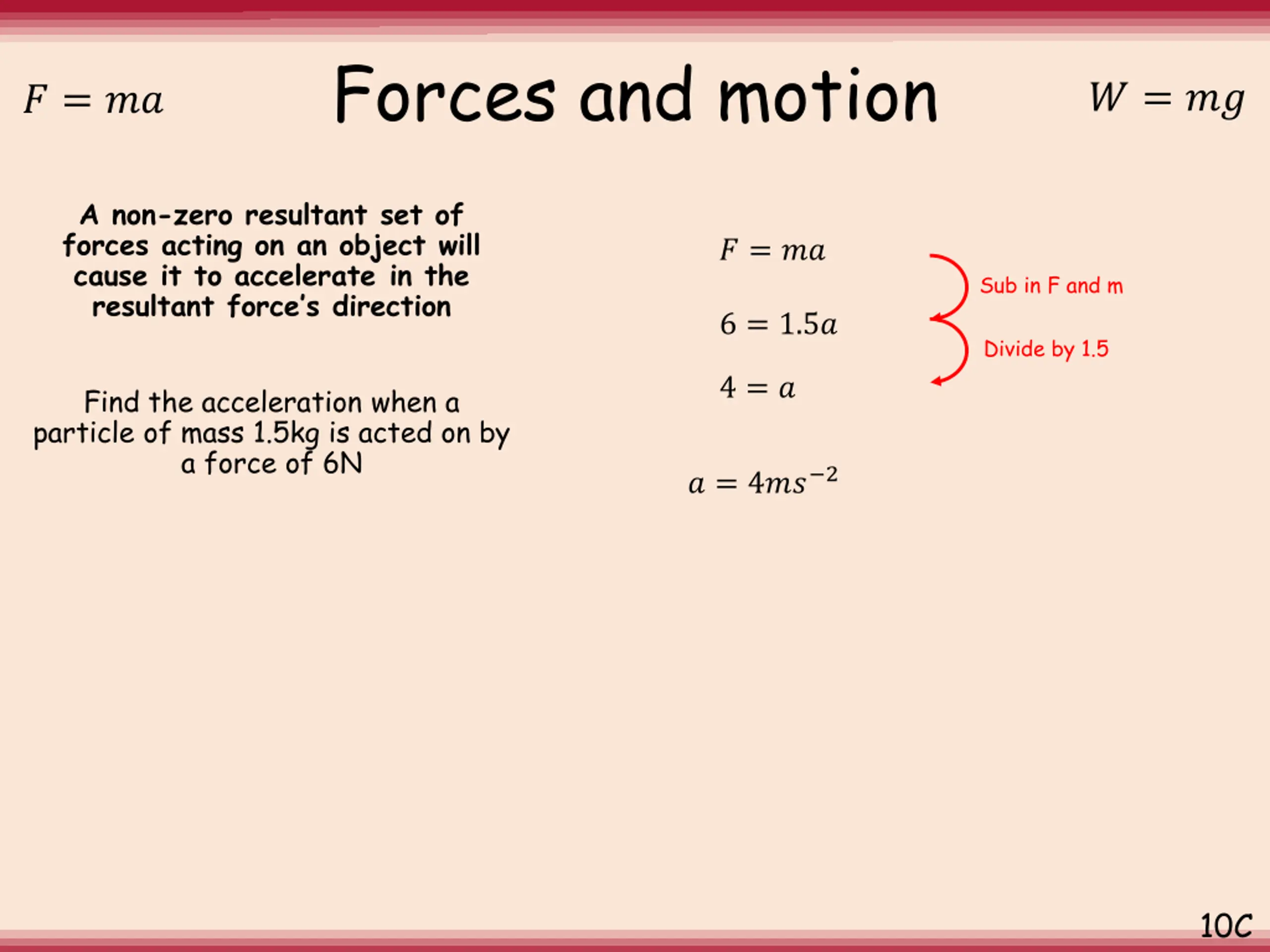 $F = ma$

Forces and motion

$W = mg$

A non-zero resultant set of forces acting on an object will cause it to accelerate in the resultant force's direction

Find the acceleration when a particle of mass 1.5kg is acted on by a force of 6N

$F = ma$

Sub in F and m

$6 = 1.5a$

Divide by 1.5

$4 = a$

$a = 4ms^{-2}$

10C